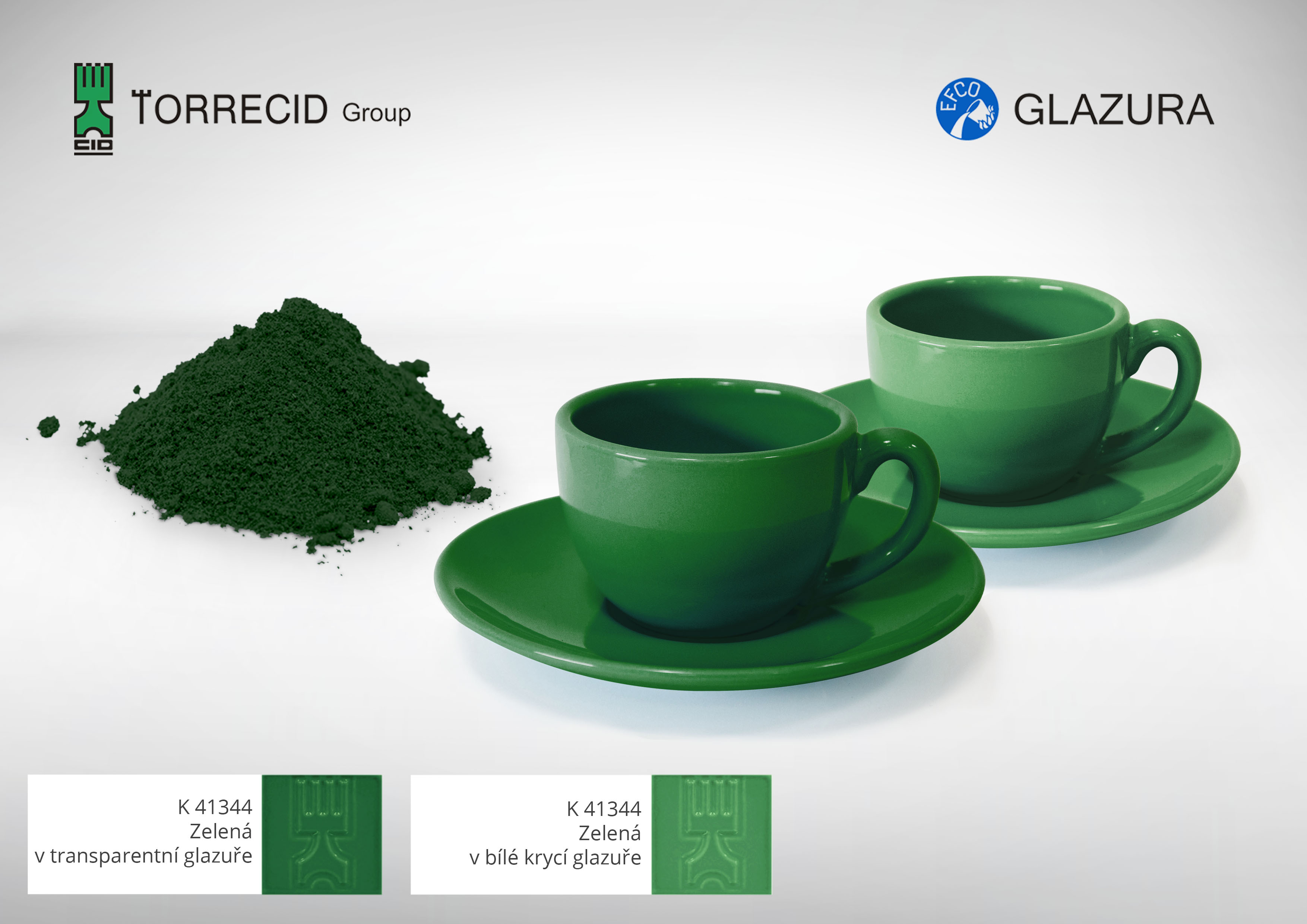 CID TORRECID Group

EFCO GLAZURA

K 41344
Zelená
v transparentní glazuře

K 41344
Zelená
v bílé krycí glazuře